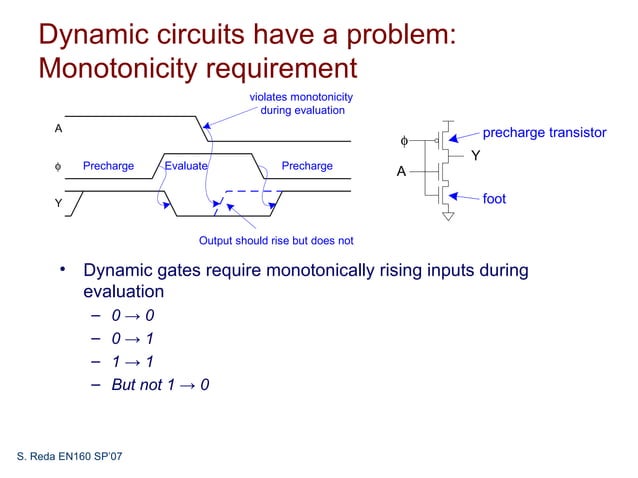 Dynamic circuits have a problem: Monotonicity requirement

violates monotonicity during evaluation

A

$\phi$ Precharge Evaluate Precharge

Y

Output should rise but does not

$\phi$

precharge transistor

Y

A

foot

• Dynamic gates require monotonically rising inputs during evaluation
 – $0 \rightarrow 0$
 – $0 \rightarrow 1$
 – $1 \rightarrow 1$
 – But not $1 \rightarrow 0$

S. Reda EN160 SP'07